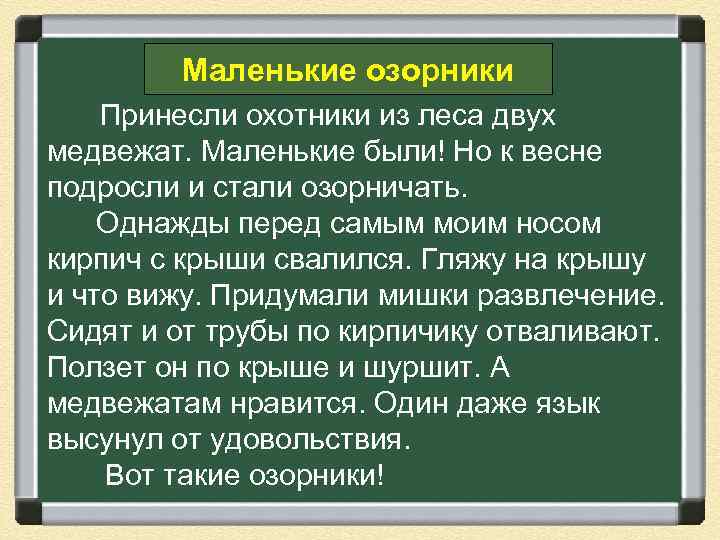 Маленькие озорники

Принесли охотники из леса двух медвежат. Маленькие были! Но к весне подросли и стали озорничать.

Однажды перед самым моим носом кирпич с крыши свалился. Гляжу на крышу и что вижу. Придумали мишки развлечение. Сидят и от трубы по кирпичику отваливают. Ползет он по крыше и шуршит. А медвежатам нравится. Один даже язык высунул от удовольствия.

Вот такие озорники!